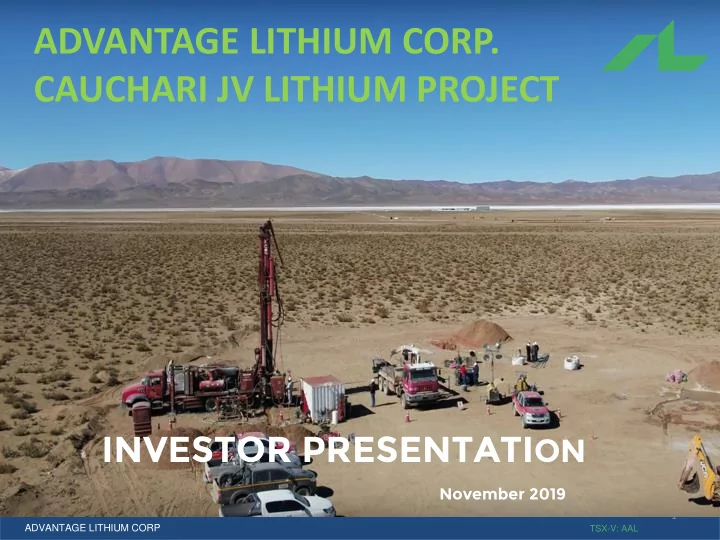 ADVANTAGE LITHIUM CORP.
CAUCHARI JV LITHIUM PROJECT

INVESTOR PRESENTATION

November 2019

ADVANTAGE LITHIUM CORP

TSX-V: AAL